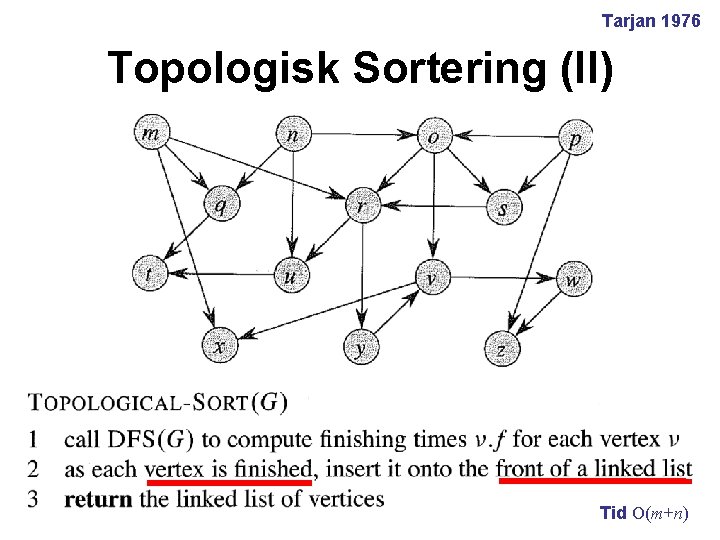 Tarjan 1976

Topologisk Sortering (II)

m n o p
q r s
t u v w
x y z

TOPOLOGICAL-SORT$(G)$
1 call DFS$(G)$ to compute finishing times $v.f$ for each vertex $v$
2 as each vertex is finished, insert it onto the front of a linked list
3 **return** the linked list of vertices

Tid $O(m+n)$